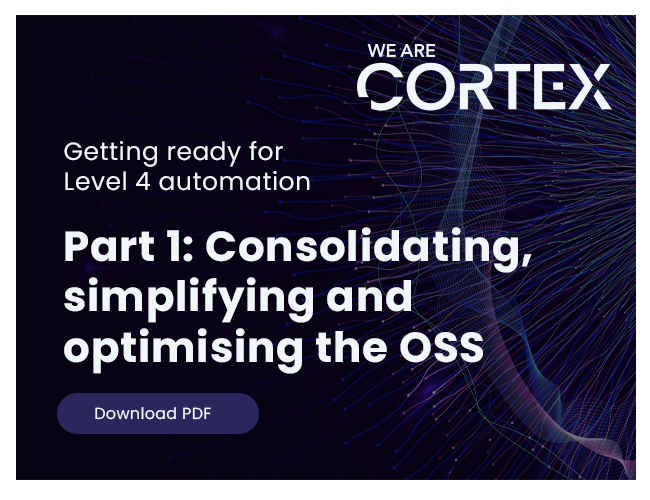 WE ARE
CORTEX

Getting ready for Level 4 automation

Part 1: Consolidating, simplifying and optimising the OSS

Download PDF